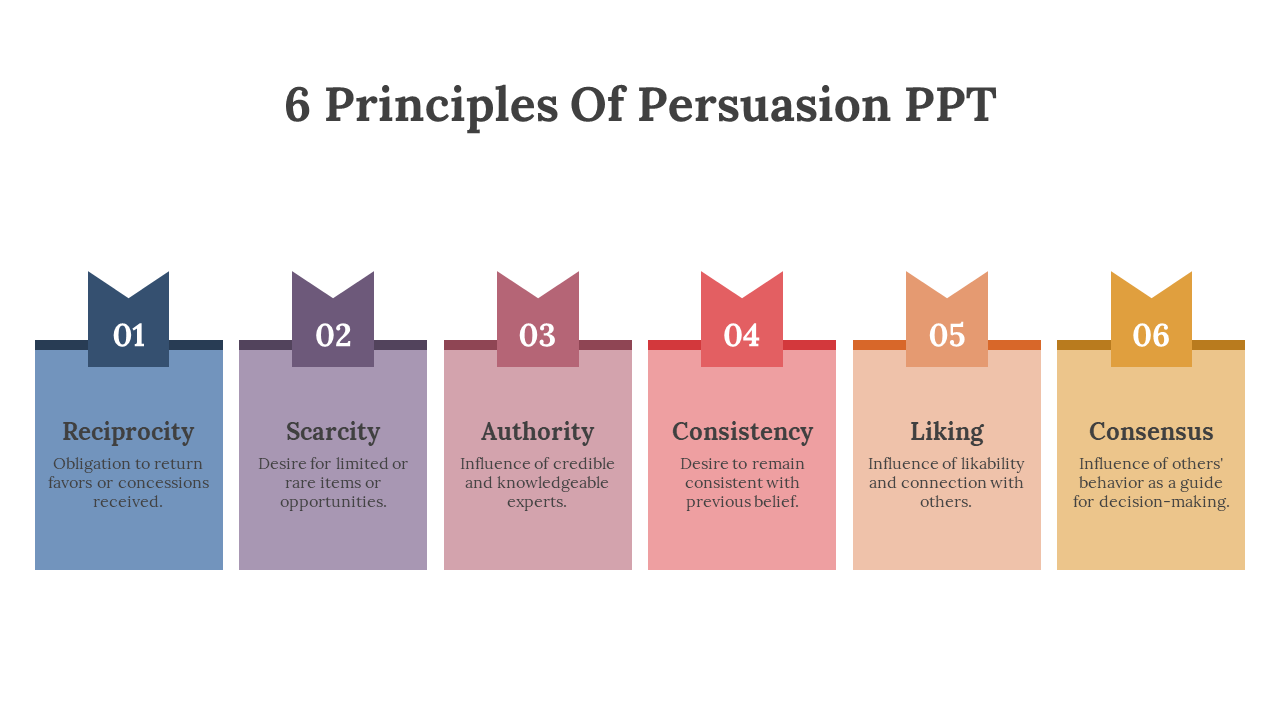 6 Principles Of Persuasion PPT

01

Reciprocity

Obligation to return favors or concessions received.

02

Scarcity

Desire for limited or rare items or opportunities.

03

Authority

Influence of credible and knowledgeable experts.

04

Consistency

Desire to remain consistent with previous belief.

05

Liking

Influence of likability and connection with others.

06

Consensus

Influence of others' behavior as a guide for decision-making.